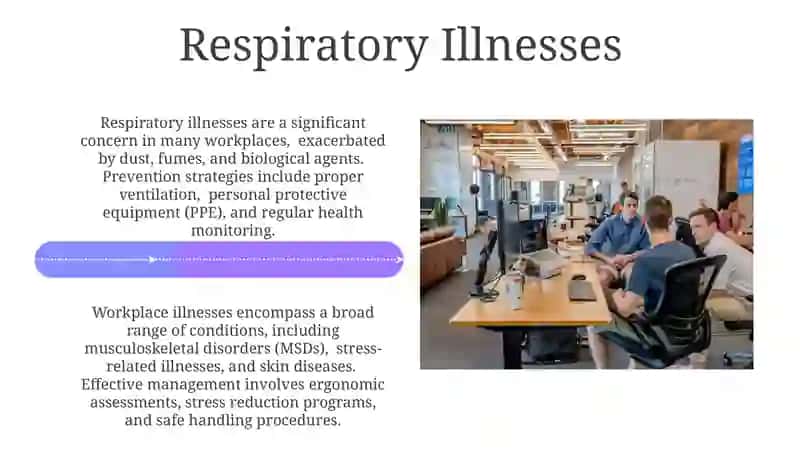 Respiratory Illnesses

Respiratory illnesses are a significant concern in many workplaces, exacerbated by dust, fumes, and biological agents. Prevention strategies include proper ventilation, personal protective equipment (PPE), and regular health monitoring.

Workplace illnesses encompass a broad range of conditions, including musculoskeletal disorders (MSDs), stress-related illnesses, and skin diseases. Effective management involves ergonomic assessments, stress reduction programs, and safe handling procedures.